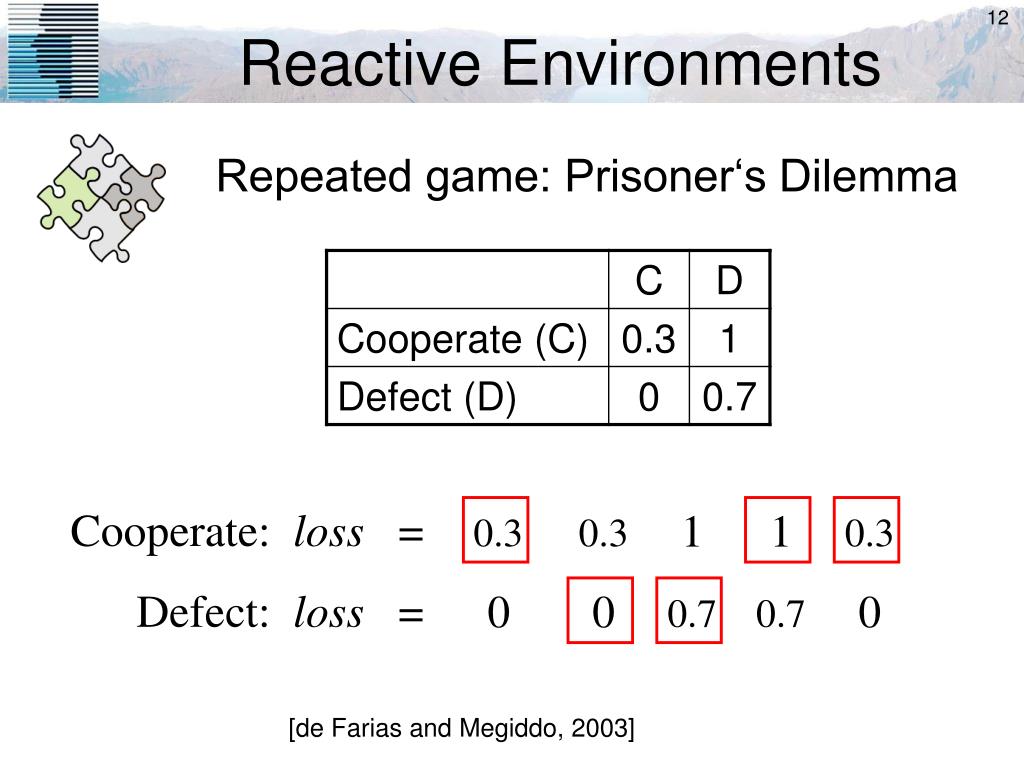 12

Reactive Environments

Repeated game: Prisoner‘s Dilemma

| | C | D |
|---|---|---|
| Cooperate (C) | 0.3 | 1 |
| Defect (D) | 0 | 0.7 |

Cooperate: $loss = 0.3 \quad 0.3 \quad 1 \quad 1 \quad 0.3$

Defect: $loss = 0 \quad 0 \quad 0.7 \quad 0.7 \quad 0$

[de Farias and Megiddo, 2003]